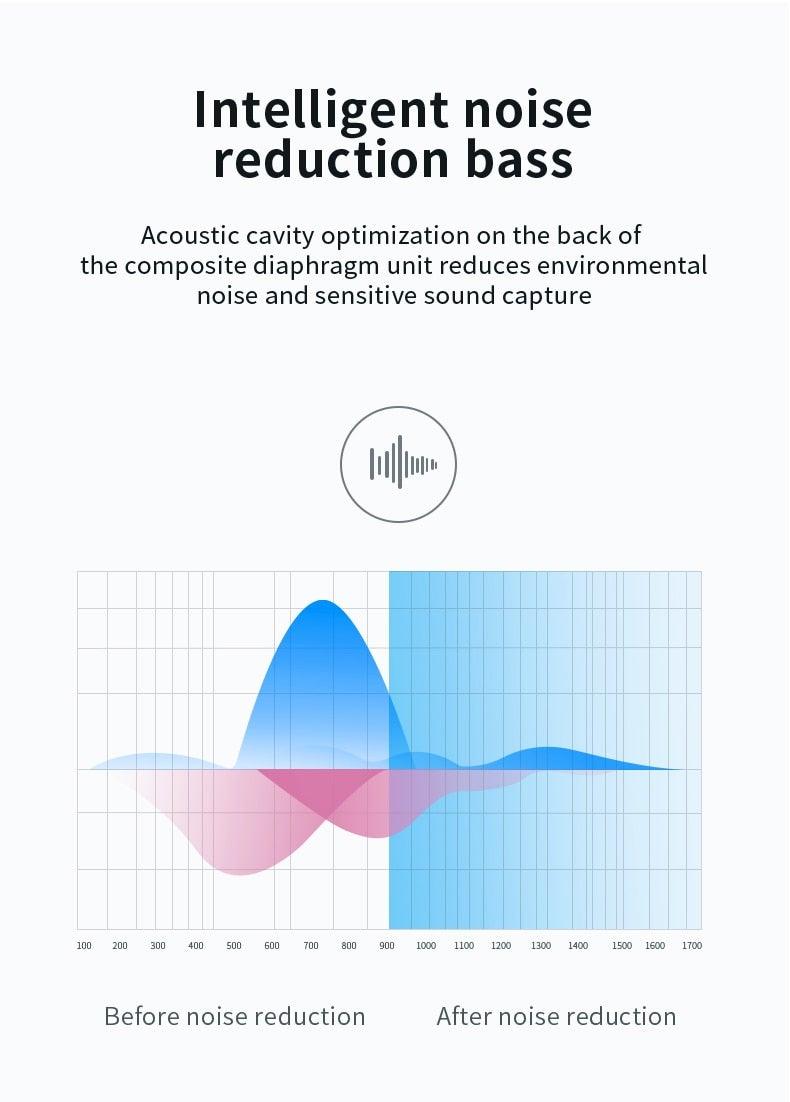 Intelligent noise reduction bass

Acoustic cavity optimization on the back of the composite diaphragm unit reduces environmental noise and sensitive sound capture

100 200 300 400 500 600 700 800 900 1000 1100 1200 1300 1400 1500 1600 1700

Before noise reduction

After noise reduction